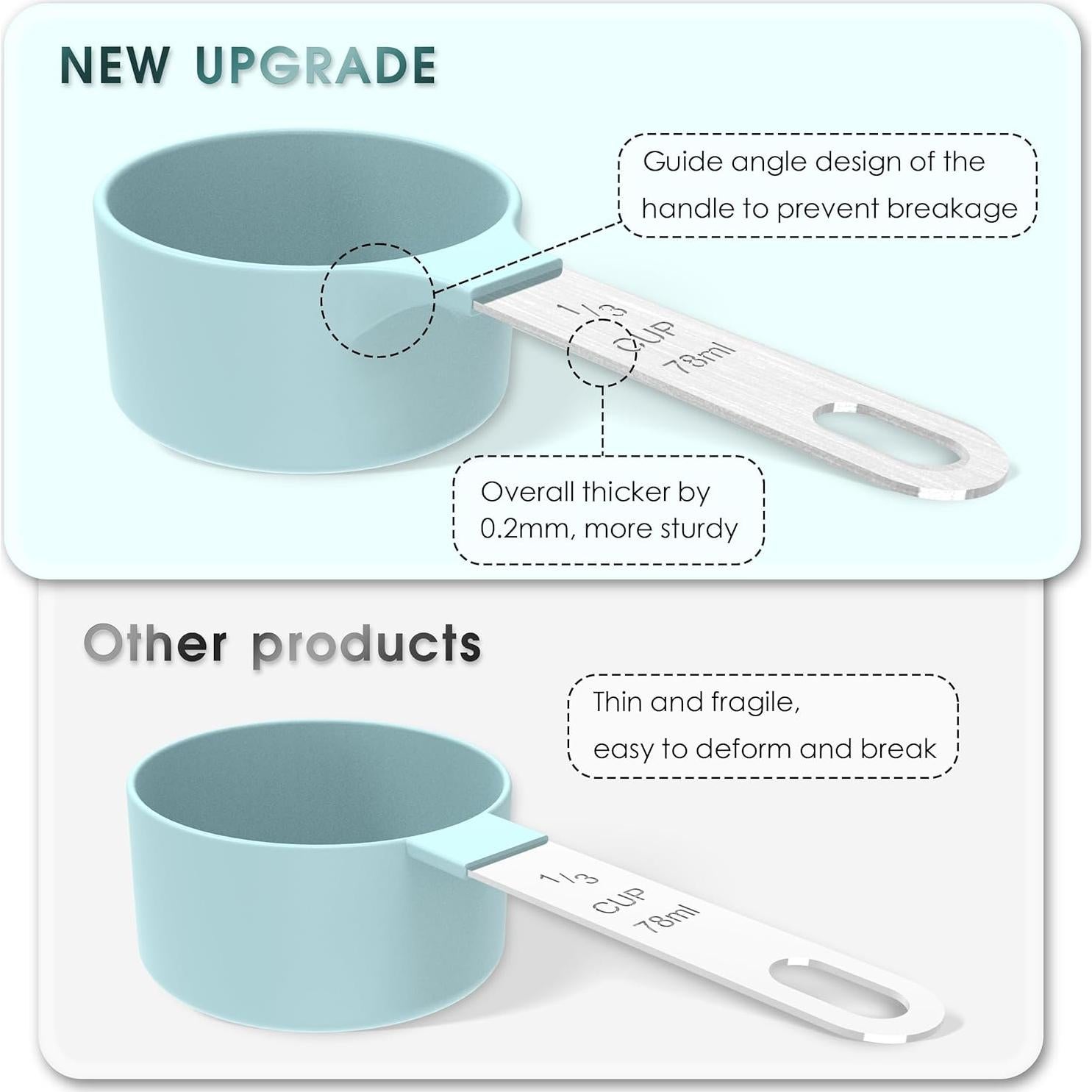 NEW UPGRADE

Guide angle design of the handle to prevent breakage

1/3 CUP 78ml

Overall thicker by 0.2mm, more sturdy

Other products

Thin and fragile, easy to deform and break

1/3 CUP 78ml